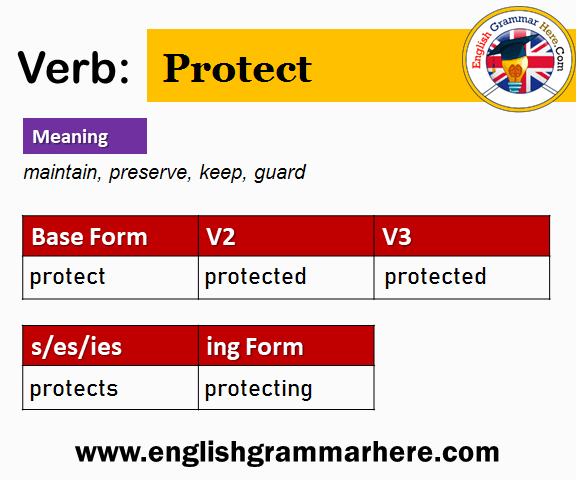 Verb: Protect

English Grammar Here.Com

Meaning

maintain, preserve, keep, guard

| Base Form | V2 | V3 |
|---|---|---|
| protect | protected | protected |

| s/es/ies | ing Form |
|---|---|
| protects | protecting |

www.englishgrammarhere.com